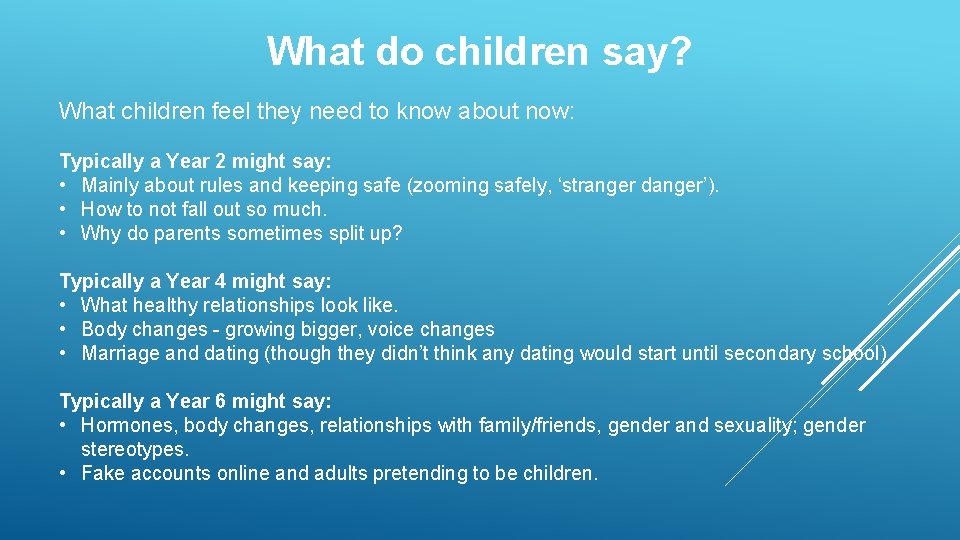 What do children say?

What children feel they need to know about now:

Typically a Year 2 might say:
• Mainly about rules and keeping safe (zooming safely, ‘stranger danger’).
• How to not fall out so much.
• Why do parents sometimes split up?

Typically a Year 4 might say:
• What healthy relationships look like.
• Body changes - growing bigger, voice changes
• Marriage and dating (though they didn’t think any dating would start until secondary school)

Typically a Year 6 might say:
• Hormones, body changes, relationships with family/friends, gender and sexuality; gender stereotypes.
• Fake accounts online and adults pretending to be children.